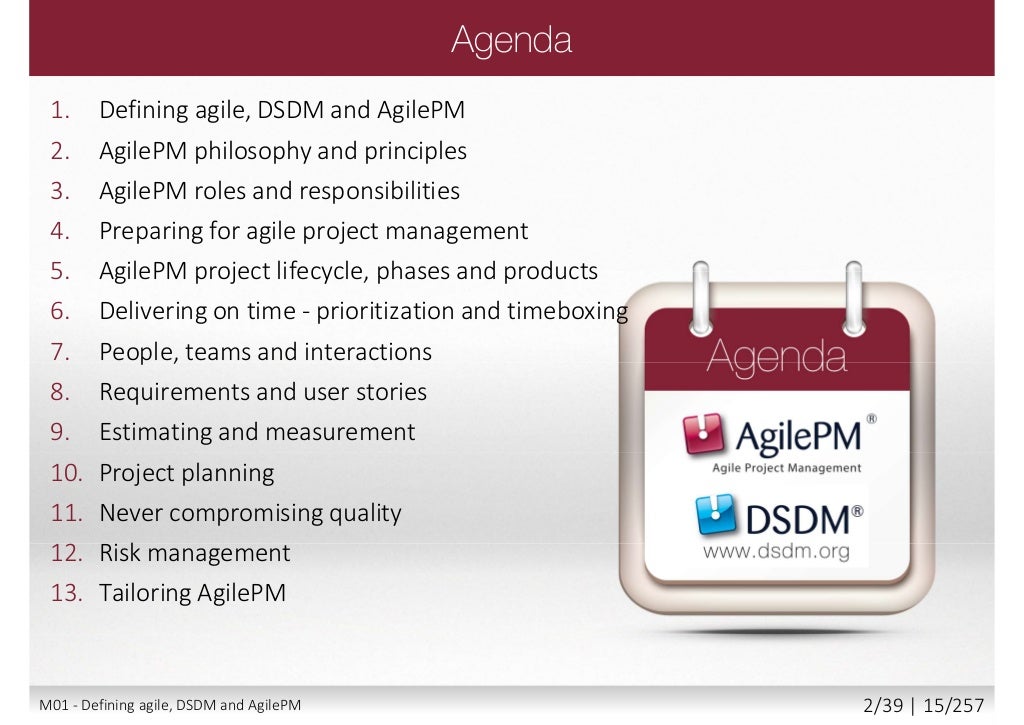 Agenda

1. Defining agile, DSDM and AgilePM
2. AgilePM philosophy and principles
3. AgilePM roles and responsibilities
4. Preparing for agile project management
5. AgilePM project lifecycle, phases and products
6. Delivering on time - prioritization and timeboxing
7. People, teams and interactions
8. Requirements and user stories
9. Estimating and measurement
10. Project planning
11. Never compromising quality
12. Risk management
13. Tailoring AgilePM

Agenda

AgilePM®
Agile Project Management

DSDM®
www.dsdm.org

M01 - Defining agile, DSDM and AgilePM

2/39 | 15/257